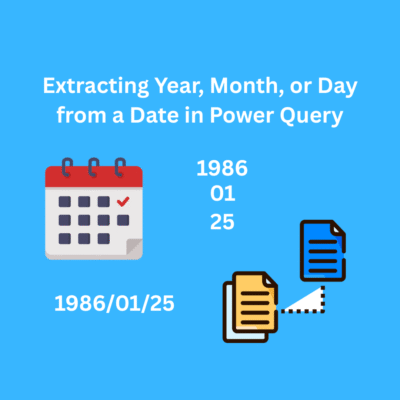 Extracting Year, Month, or Day from a Date in Power Query

1986
01
25

1986/01/25